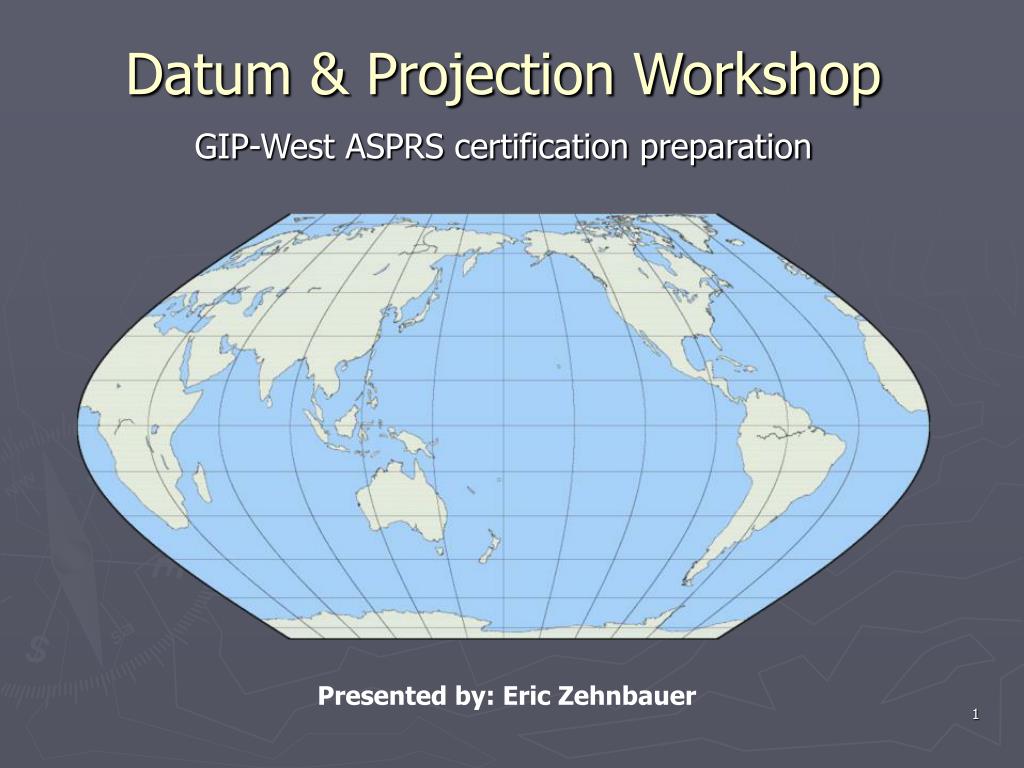 Datum & Projection Workshop

GIP-West ASPRS certification preparation

Presented by: Eric Zehnbauer

1